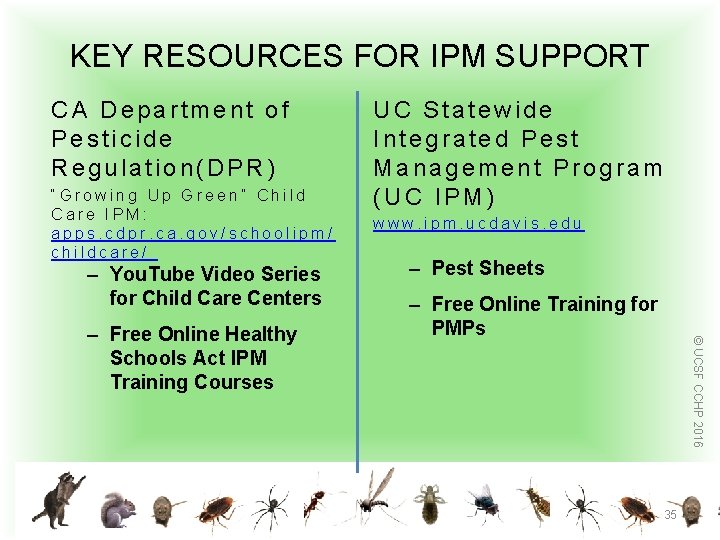 KEY RESOURCES FOR IPM SUPPORT

CA Department of Pesticide Regulation(DPR)

"Growing Up Green" Child Care IPM: apps.cdpr.ca.gov/schoolipm/childcare/

– YouTube Video Series for Child Care Centers

– Free Online Healthy Schools Act IPM Training Courses

UC Statewide Integrated Pest Management Program (UC IPM)

www.ipm.ucdavis.edu

– Pest Sheets

– Free Online Training for PMPs

© UCSF CCHP 2016

35